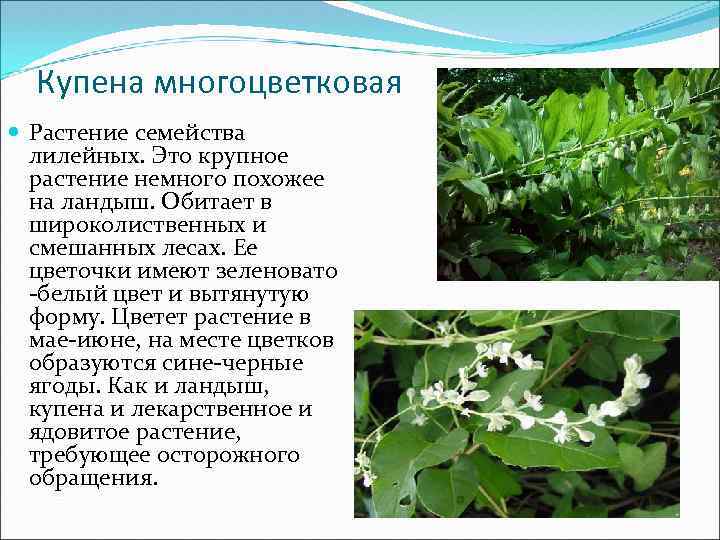 Купена многоцветковая

Растение семейства лилейных. Это крупное растение немного похожее на ландыш. Обитает в широколиственных и смешанных лесах. Ее цветочки имеют зеленовато -белый цвет и вытянутую форму. Цветет растение в мае-июне, на месте цветков образуются сине-черные ягоды. Как и ландыш, купена и лекарственное и ядовитое растение, требующее осторожного обращения.